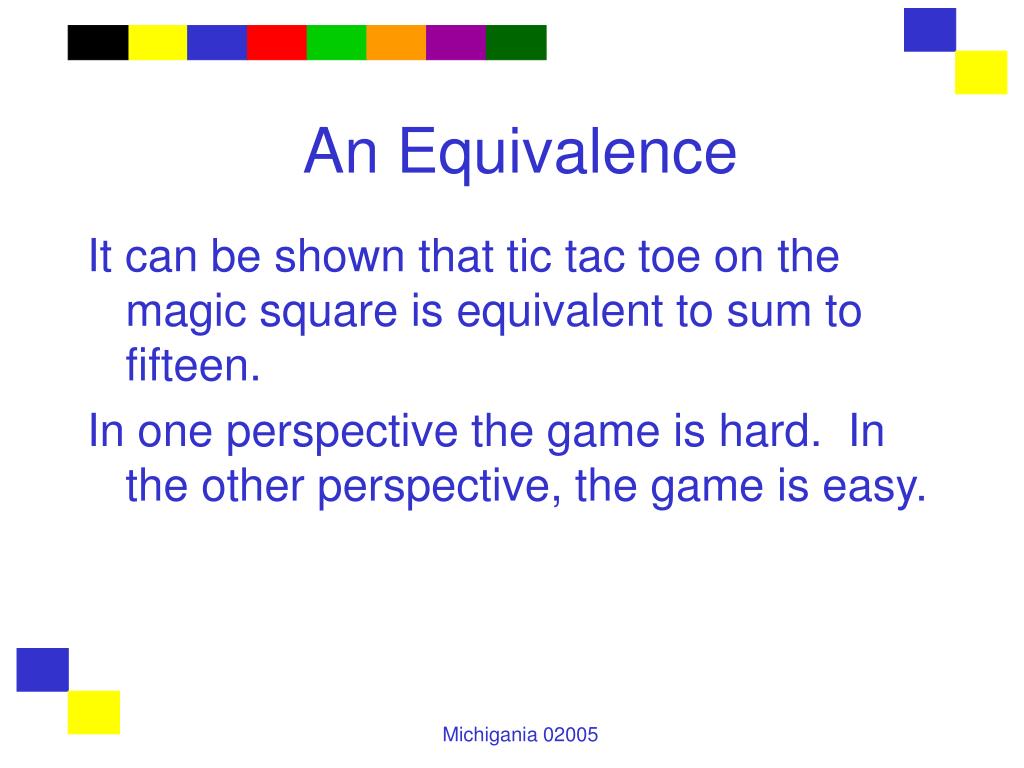 An Equivalence

It can be shown that tic tac toe on the magic square is equivalent to sum to fifteen.

In one perspective the game is hard.  In the other perspective, the game is easy.

Michigania 02005